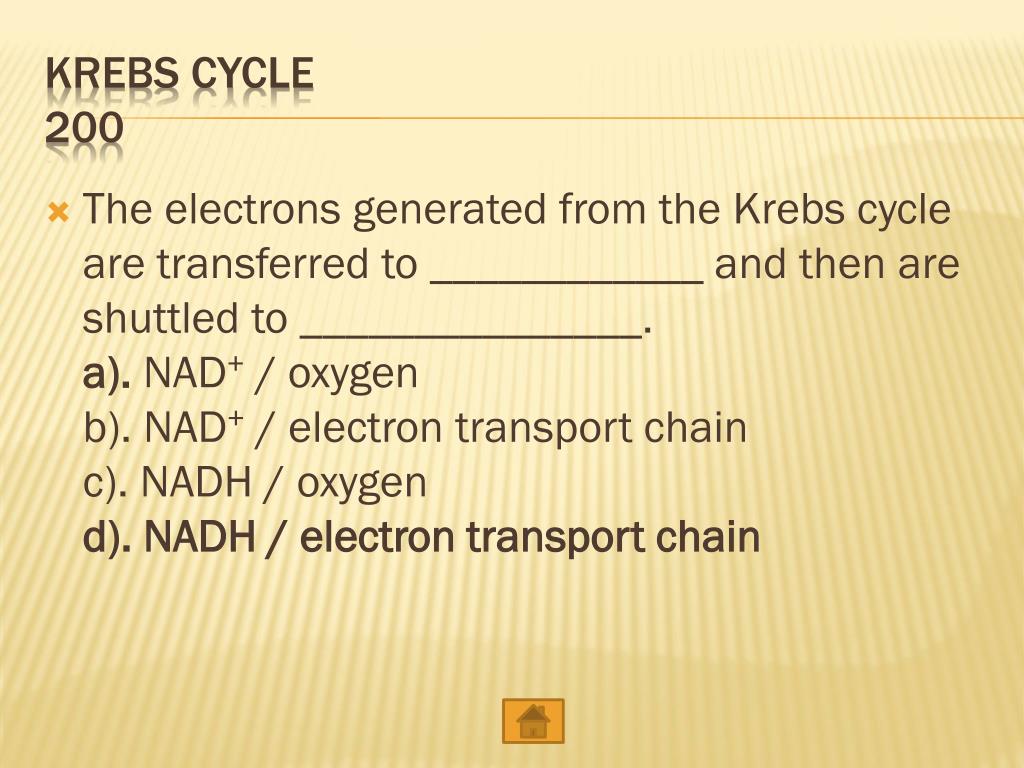 KREBS CYCLE
200

The electrons generated from the Krebs cycle are transferred to ____________ and then are shuttled to _______________.
a). $NAD^+$ / oxygen
b). $NAD^+$ / electron transport chain
c). NADH / oxygen
d). NADH / electron transport chain